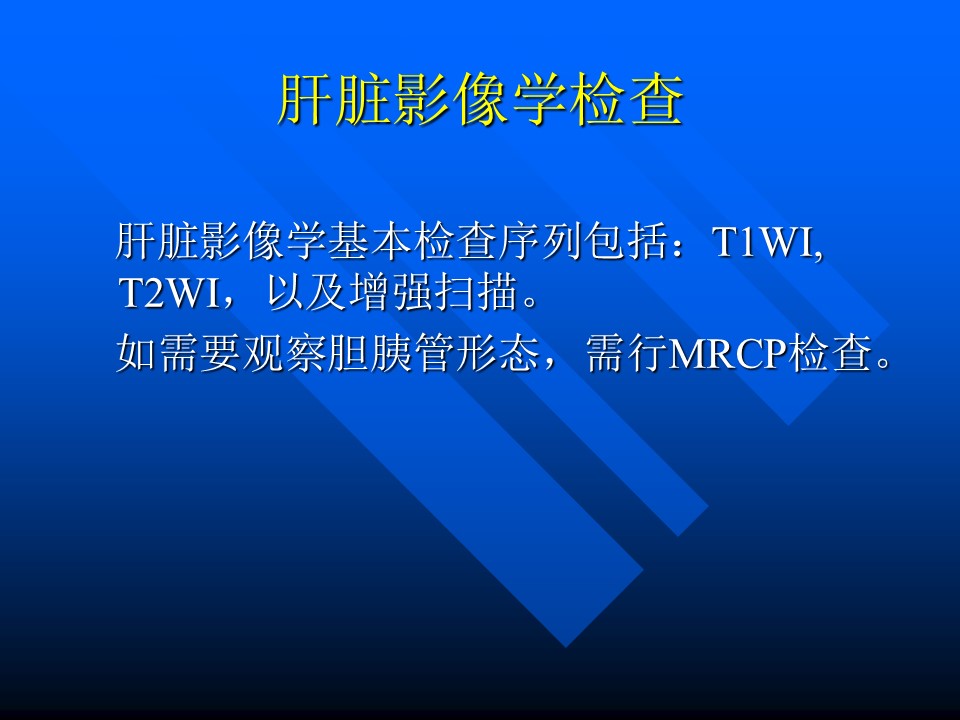 肝脏影像学检查

肝脏影像学基本检查序列包括：T1WI, T2WI，以及增强扫描。

如需要观察胆胰管形态，需行MRCP检查。